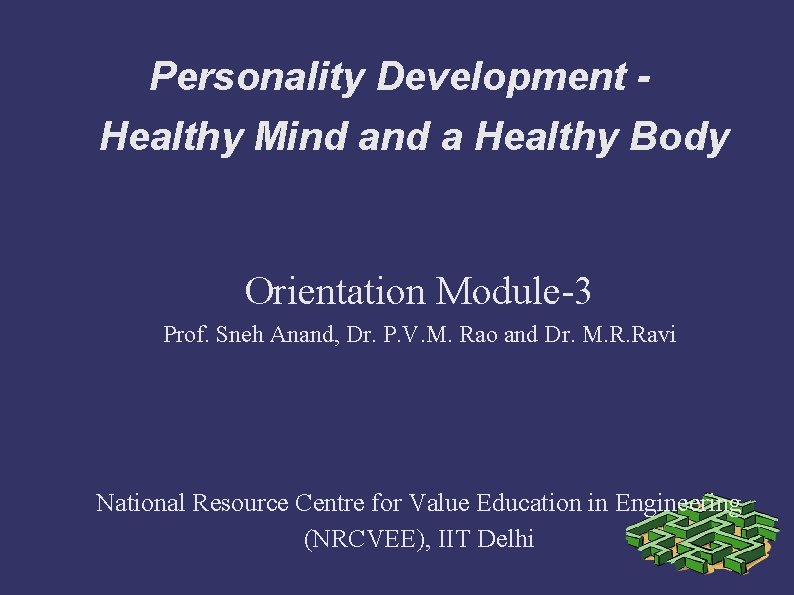 Personality Development - Healthy Mind and a Healthy Body

Orientation Module-3

Prof. Sneh Anand, Dr. P.V.M. Rao and Dr. M.R.Ravi

National Resource Centre for Value Education in Engineering (NRCVEE), IIT Delhi